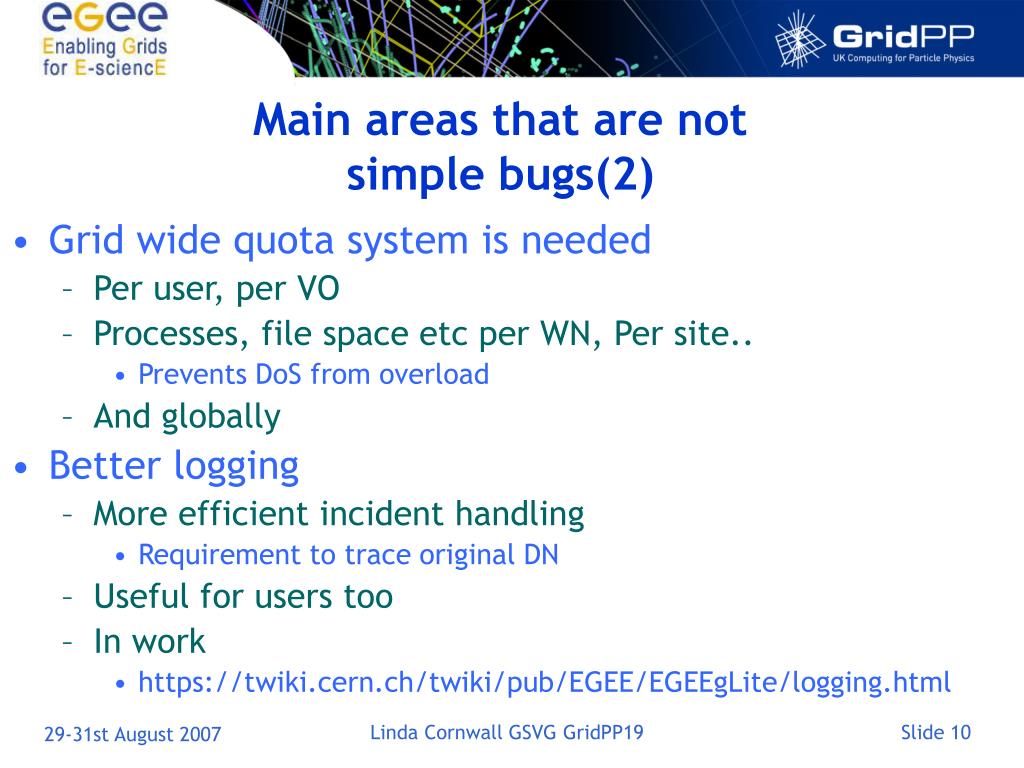 eGee
Enabling Grids for E-sciencE

GridPP
UK Computing for Particle Physics

Main areas that are not simple bugs(2)

• Grid wide quota system is needed
– Per user, per VO
– Processes, file space etc per WN, Per site..
• Prevents DoS from overload
– And globally
• Better logging
– More efficient incident handling
• Requirement to trace original DN
– Useful for users too
– In work
• https://twiki.cern.ch/twiki/pub/EGEE/EGEEgLite/logging.html

29-31st August 2007
Linda Cornwall GSVG GridPP19
Slide 10